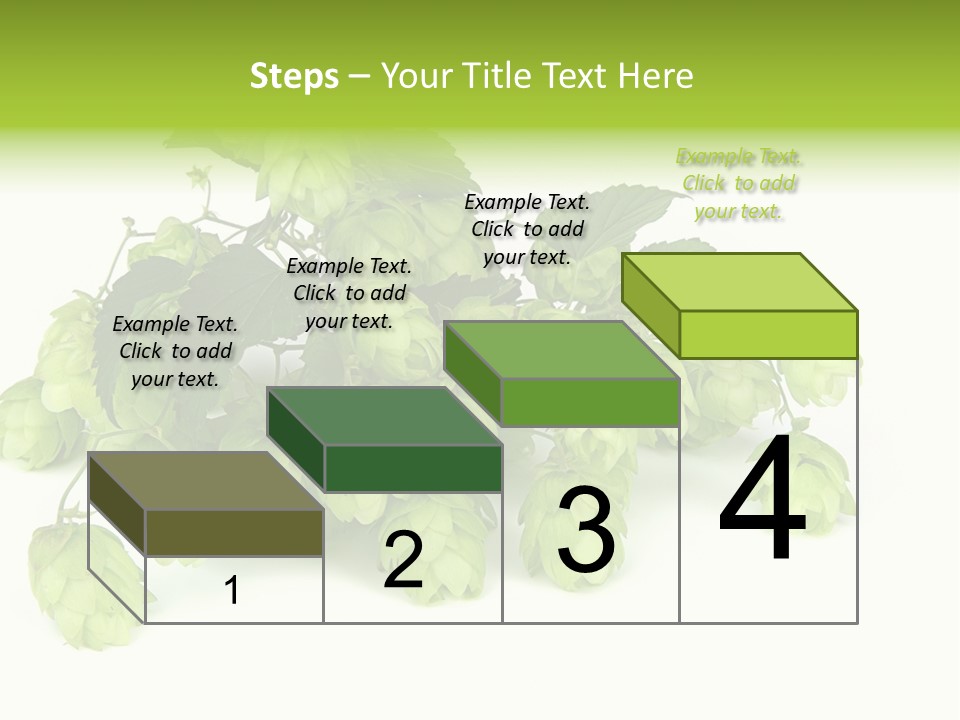 Steps – Your Title Text Here

Example Text. Click to add your text.

Example Text. Click to add your text.

Example Text. Click to add your text.

Example Text. Click to add your text.

1

2

3

4